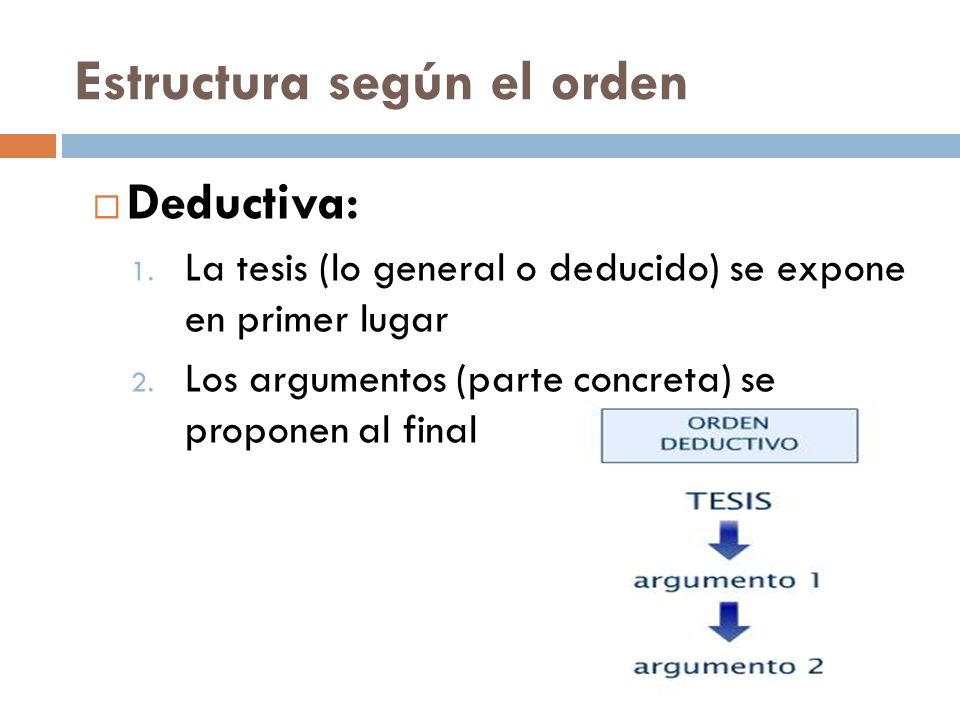 Estructura según el orden

Deductiva:

1. La tesis (lo general o deducido) se expone en primer lugar
2. Los argumentos (parte concreta) se proponen al final

ORDEN DEDUCTIVO

TESIS

argumento 1

argumento 2